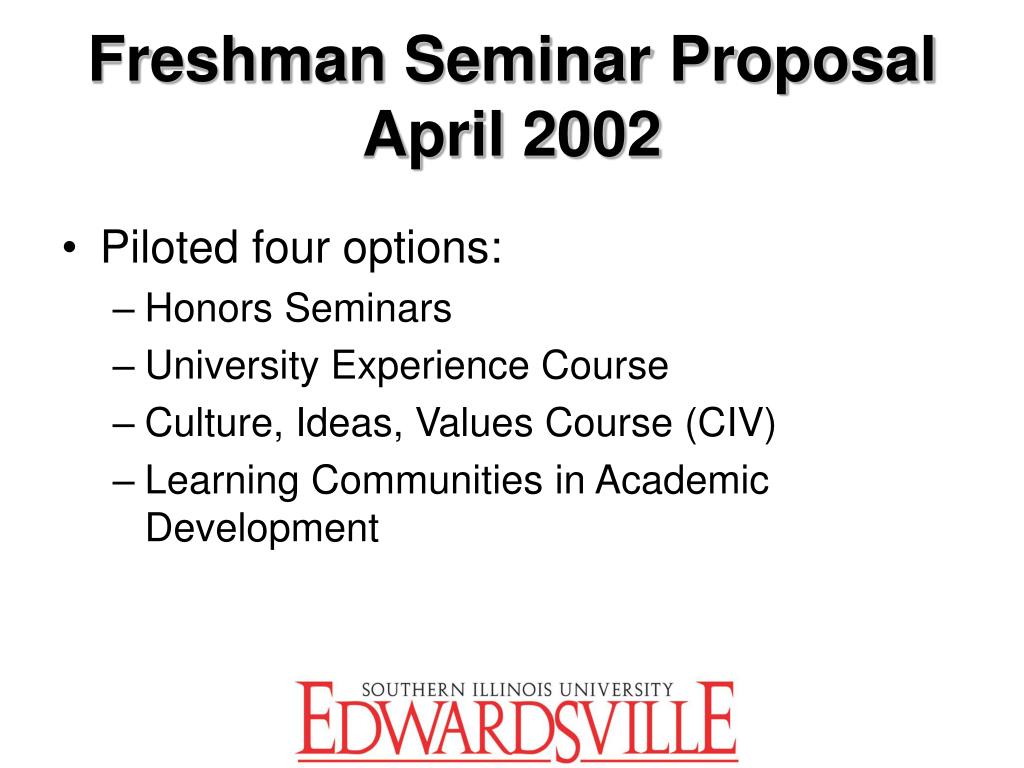 Freshman Seminar Proposal
April 2002

• Piloted four options:
– Honors Seminars
– University Experience Course
– Culture, Ideas, Values Course (CIV)
– Learning Communities in Academic Development

SOUTHERN ILLINOIS UNIVERSITY
EDWARDSVILLE